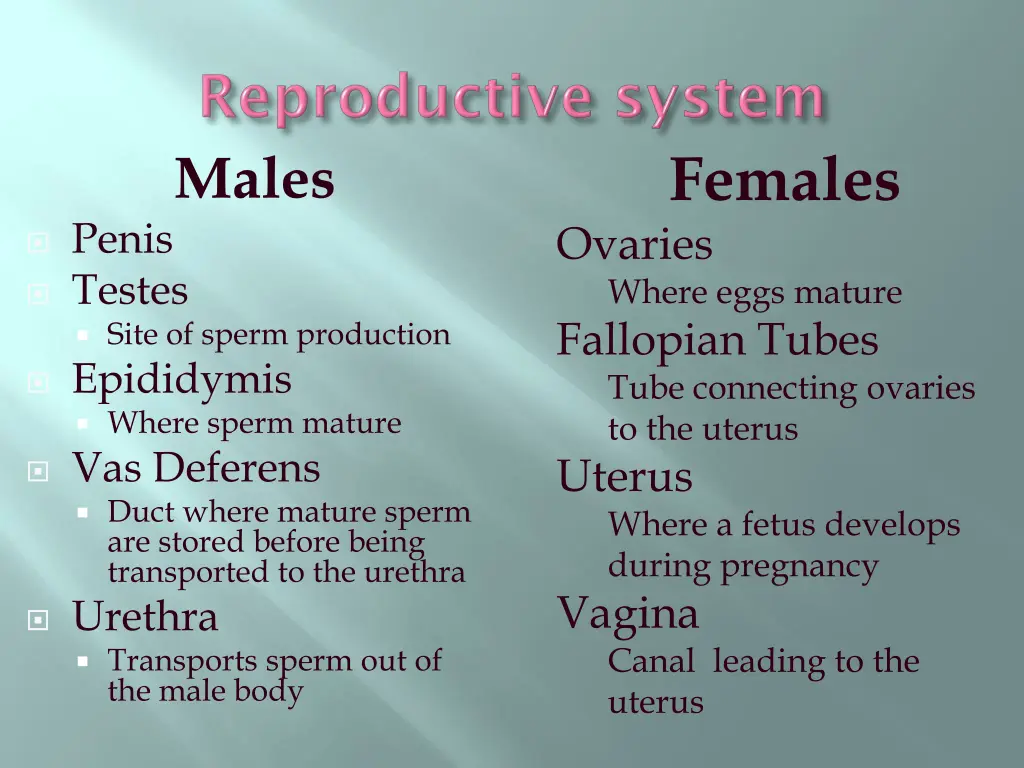 Reproductive system

Males

Penis
Testes
Site of sperm production
Epididymis
Where sperm mature
Vas Deferens
Duct where mature sperm are stored before being transported to the urethra
Urethra
Transports sperm out of the male body

Females

Ovaries
Where eggs mature
Fallopian Tubes
Tube connecting ovaries to the uterus
Uterus
Where a fetus develops during pregnancy
Vagina
Canal leading to the uterus